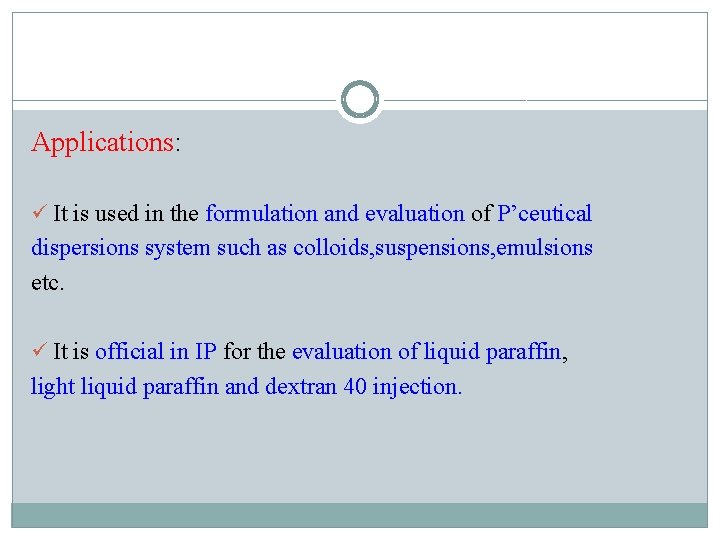 Applications:

✓ It is used in the formulation and evaluation of P’ceutical dispersions system such as colloids,suspensions,emulsions etc.

✓ It is official in IP for the evaluation of liquid paraffin, light liquid paraffin and dextran 40 injection.